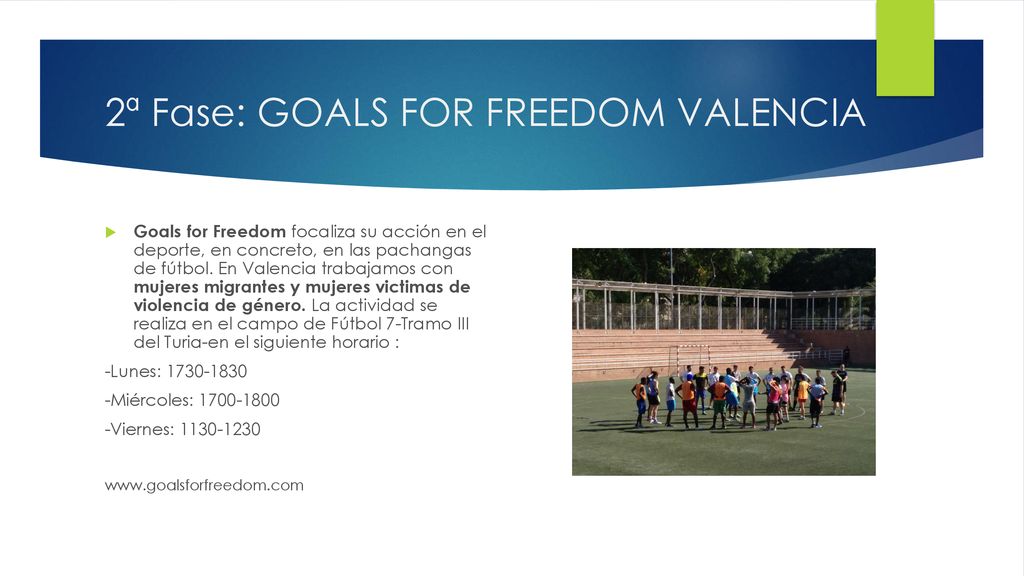 2ª Fase: GOALS FOR FREEDOM VALENCIA

Goals for Freedom focaliza su acción en el deporte, en concreto, en las pachangas de fútbol. En Valencia trabajamos con mujeres migrantes y mujeres victimas de violencia de género. La actividad se realiza en el campo de Fútbol 7-Tramo III del Turia-en el siguiente horario :

-Lunes: 1730-1830

-Miércoles: 1700-1800

-Viernes: 1130-1230

www.goalsforfreedom.com